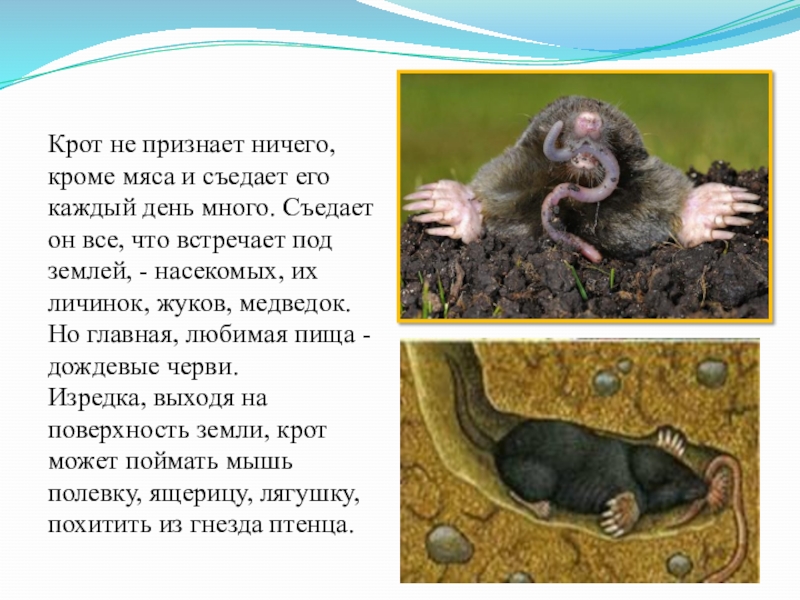 Крот не признает ничего, кроме мяса и съедает его каждый день много. Съедает он все, что встречает под землей, - насекомых, их личинок, жуков, медведок. Но главная, любимая пища - дождевые черви.
Изредка, выходя на поверхность земли, крот может поймать мышь полевку, ящерицу, лягушку, похитить из гнезда птенца.